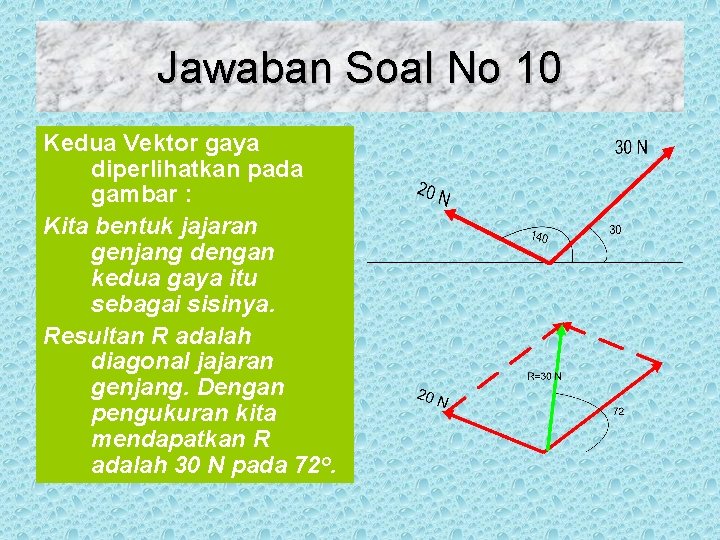 Jawaban Soal No 10

Kedua Vektor gaya diperlihatkan pada gambar :

Kita bentuk jajaran genjang dengan kedua gaya itu sebagai sisinya.

Resultan R adalah diagonal jajaran genjang. Dengan pengukuran kita mendapatkan R adalah 30 N pada 72°.

30 N
20 N
140
30

R=30 N
20 N
72